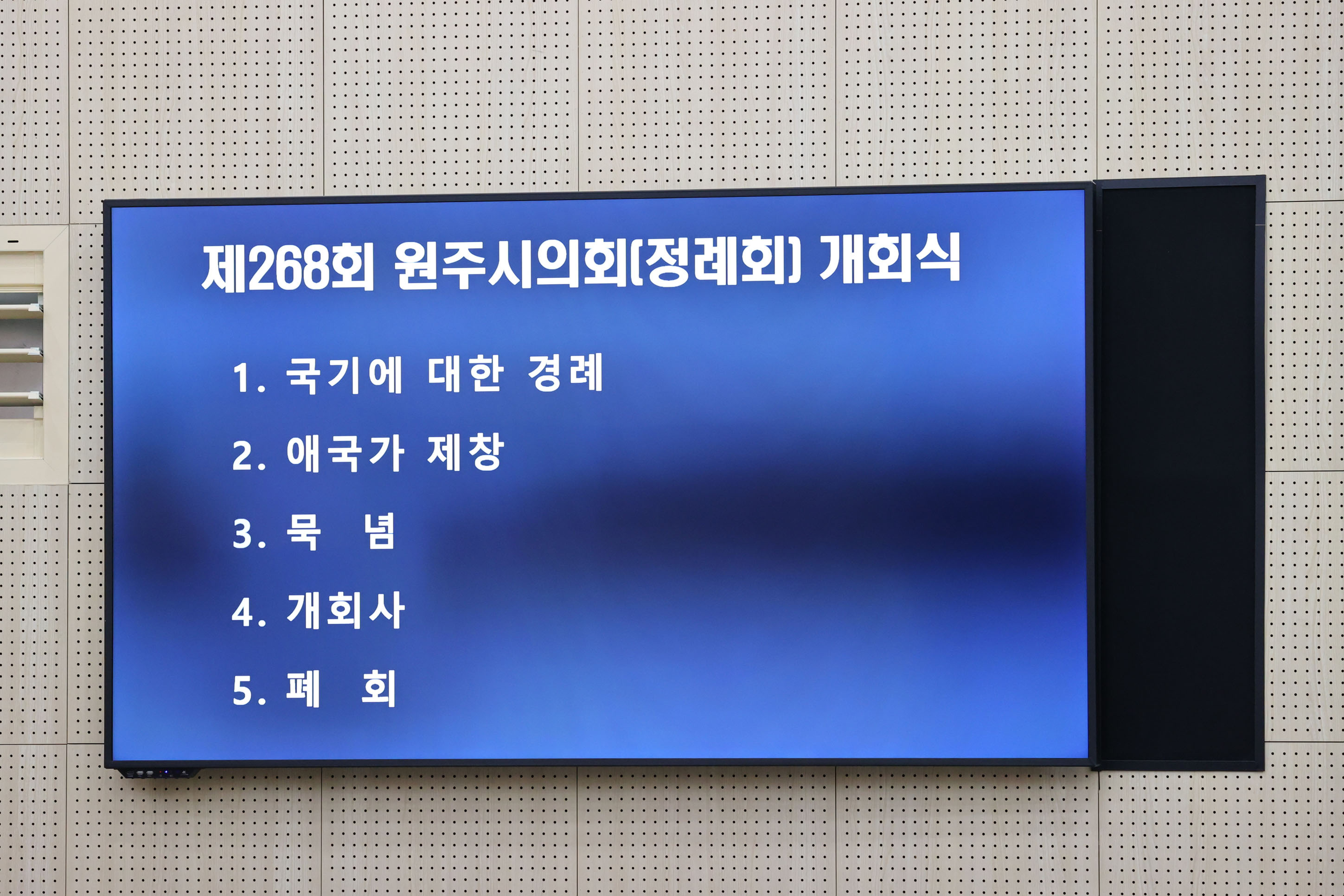 제268회 원주시의회(정례회) 개회식

1. 국기에 대한 경례

2. 애국가 제창

3. 묵 념

4. 개회사

5. 폐 회